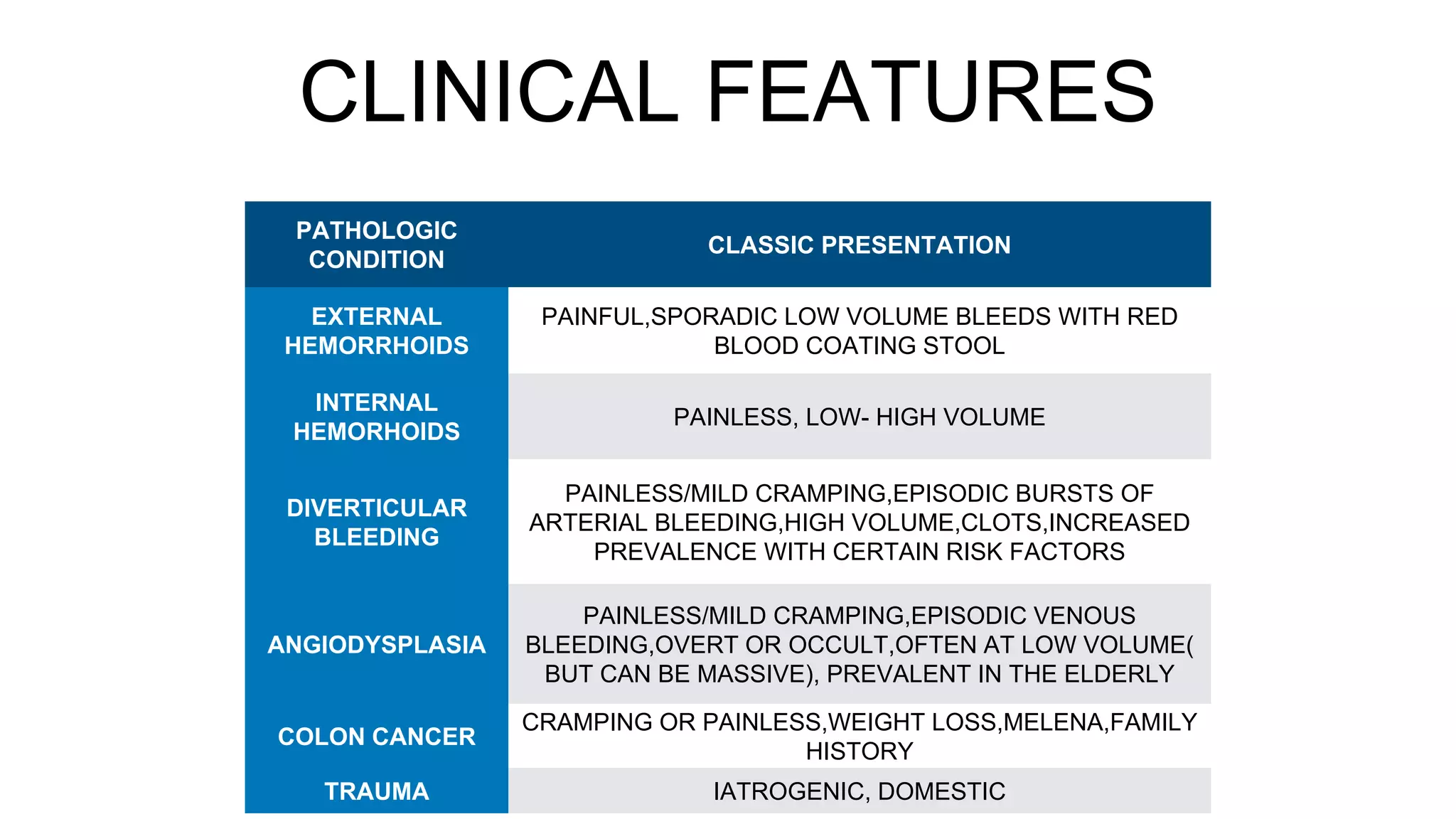 CLINICAL FEATURES

| PATHOLOGIC CONDITION | CLASSIC PRESENTATION |
|---|---|
| EXTERNAL HEMORRHOIDS | PAINFUL,SPORADIC LOW VOLUME BLEEDS WITH RED BLOOD COATING STOOL |
| INTERNAL HEMORHOIDS | PAINLESS, LOW- HIGH VOLUME |
| DIVERTICULAR BLEEDING | PAINLESS/MILD CRAMPING,EPISODIC BURSTS OF ARTERIAL BLEEDING,HIGH VOLUME,CLOTS,INCREASED PREVALENCE WITH CERTAIN RISK FACTORS |
| ANGIODYSPLASIA | PAINLESS/MILD CRAMPING,EPISODIC VENOUS BLEEDING,OVERT OR OCCULT,OFTEN AT LOW VOLUME( BUT CAN BE MASSIVE), PREVALENT IN THE ELDERLY |
| COLON CANCER | CRAMPING OR PAINLESS,WEIGHT LOSS,MELENA,FAMILY HISTORY |
| TRAUMA | IATROGENIC, DOMESTIC |